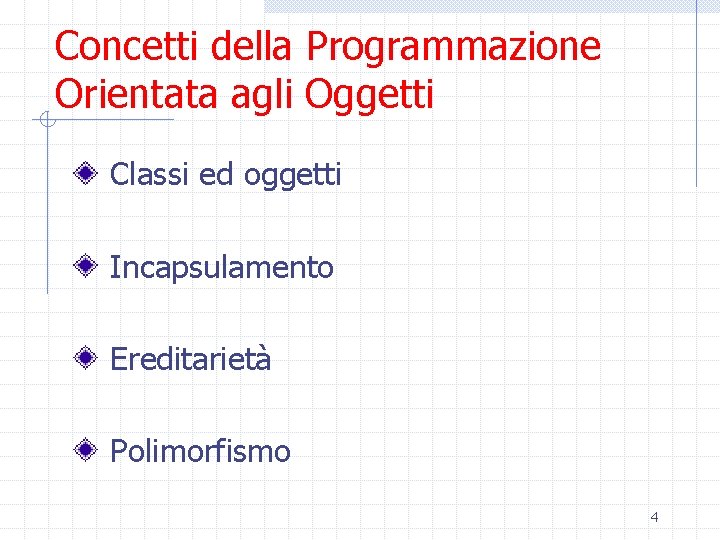 Concetti della Programmazione Orientata agli Oggetti

Classi ed oggetti

Incapsulamento

Ereditarietà

Polimorfismo

4